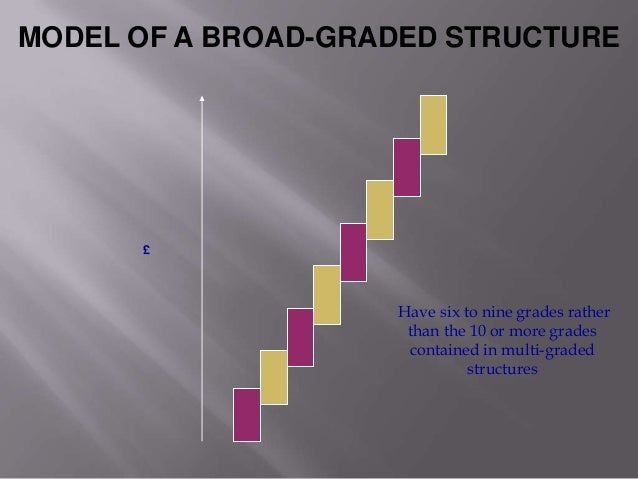 MODEL OF A BROAD-GRADED STRUCTURE

£

Have six to nine grades rather than the 10 or more grades contained in multi-graded structures